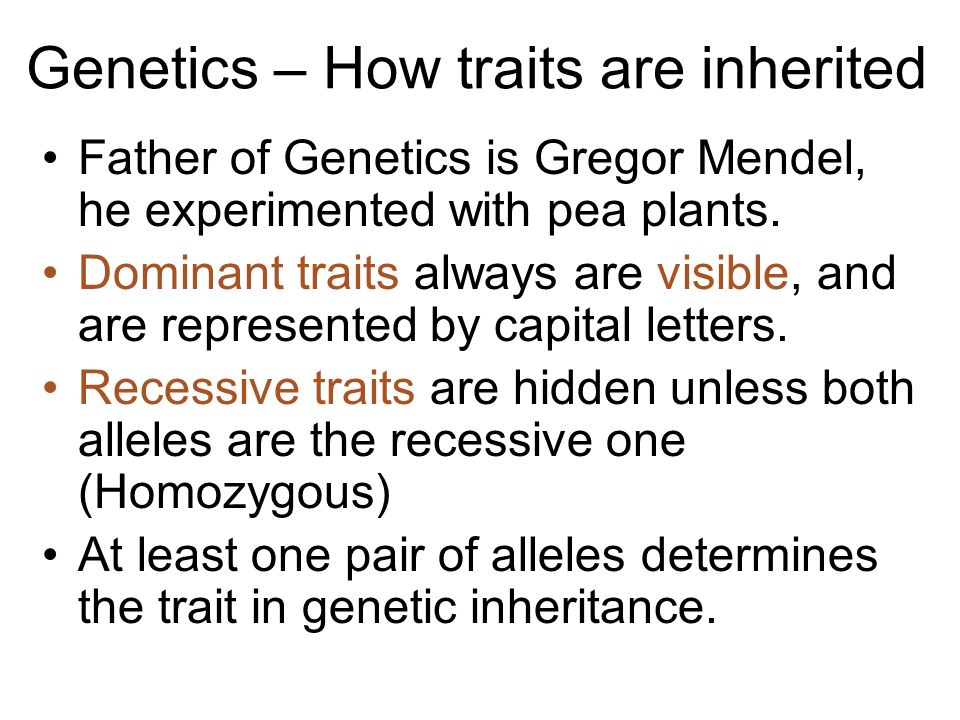 Genetics – How traits are inherited

• Father of Genetics is Gregor Mendel, he experimented with pea plants.
• Dominant traits always are visible, and are represented by capital letters.
• Recessive traits are hidden unless both alleles are the recessive one (Homozygous)
• At least one pair of alleles determines the trait in genetic inheritance.